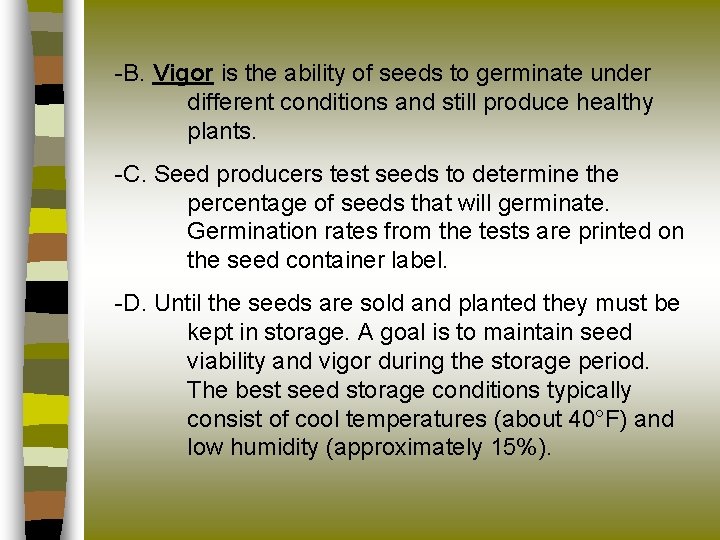 -B. Vigor is the ability of seeds to germinate under different conditions and still produce healthy plants.

-C. Seed producers test seeds to determine the percentage of seeds that will germinate. Germination rates from the tests are printed on the seed container label.

-D. Until the seeds are sold and planted they must be kept in storage. A goal is to maintain seed viability and vigor during the storage period. The best seed storage conditions typically consist of cool temperatures (about 40°F) and low humidity (approximately 15%).